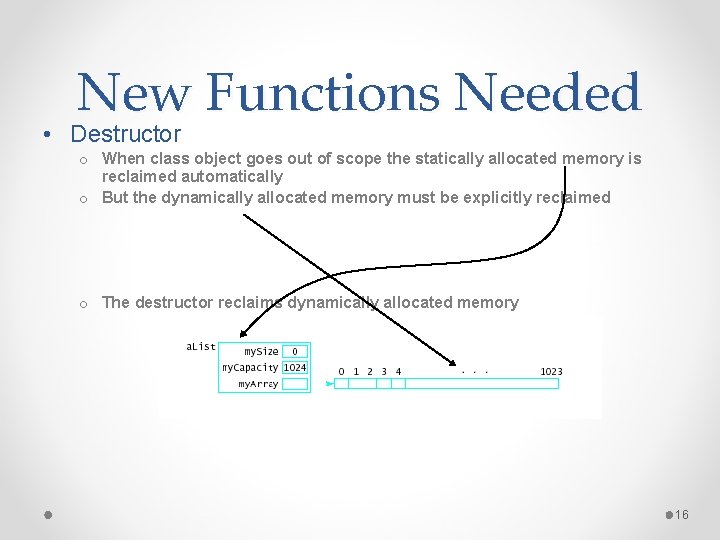 New Functions Needed

• Destructor
  o When class object goes out of scope the statically allocated memory is reclaimed automatically
  o But the dynamically allocated memory must be explicitly reclaimed
  o The destructor reclaims dynamically allocated memory

aList
mySize 0
myCapacity 1024
myArray

0 1 2 3 4 . . . 1023

16